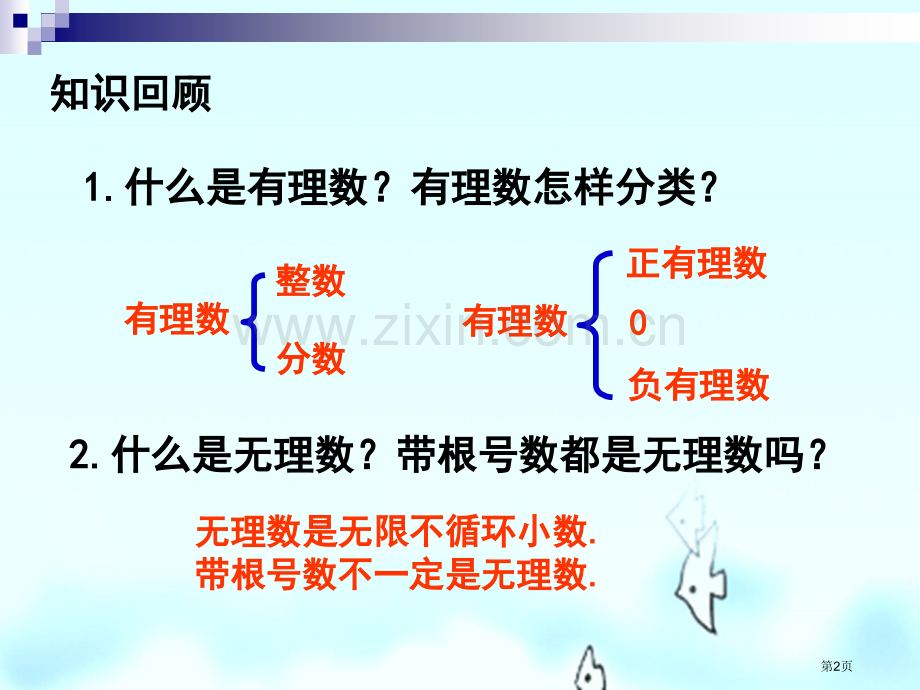 知识回顾

1.什么是有理数？有理数怎样分类？

有理数 整数 分数

有理数 正有理数 0 负有理数

www.zixin.com.cn

2.什么是无理数？带根号数都是无理数吗？

无理数是无限不循环小数.
带根号数不一定是无理数.

第2页